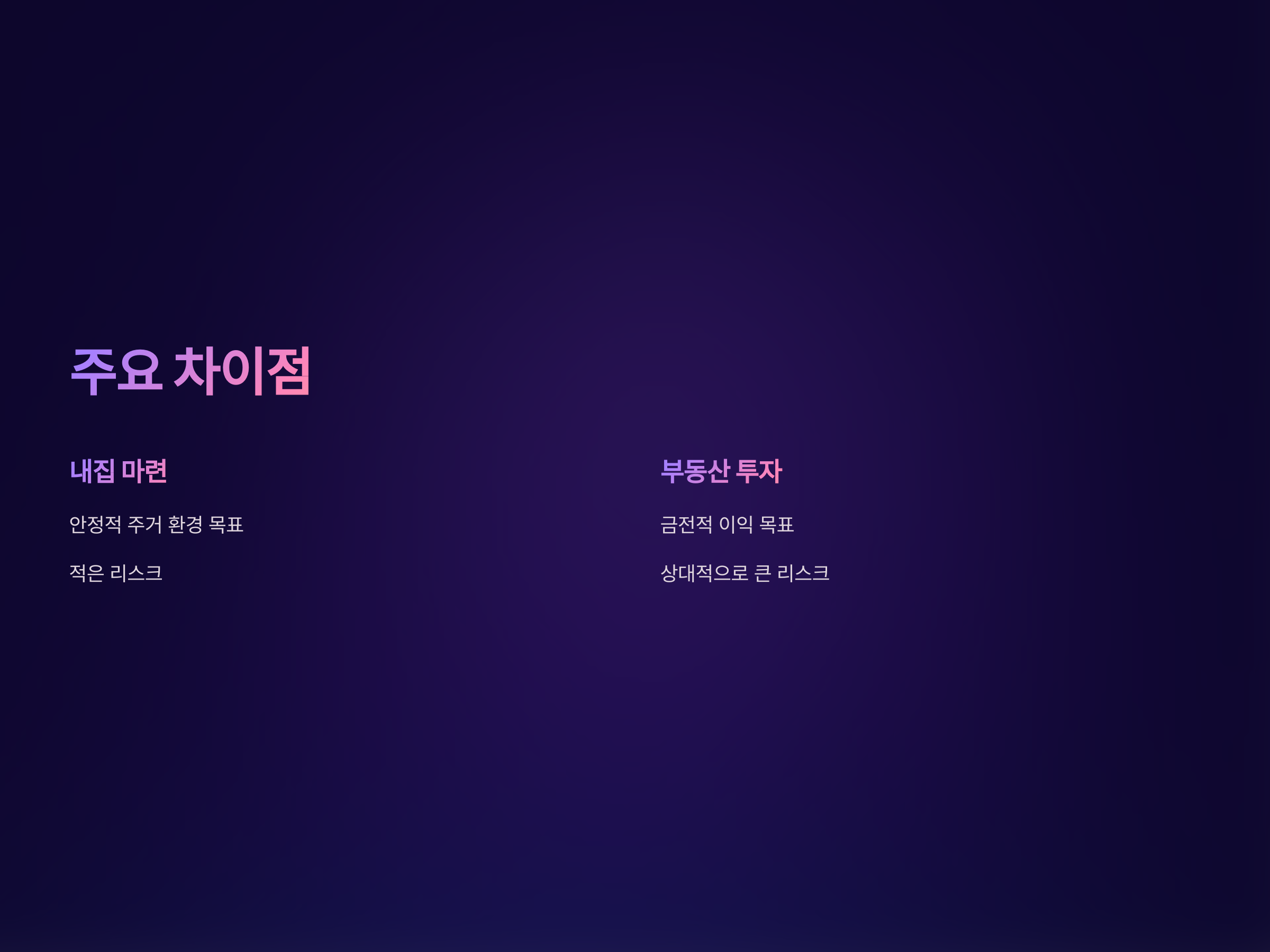 주요 차이점

내집 마련

안정적 주거 환경 목표

적은 리스크

부동산 투자

금전적 이익 목표

상대적으로 큰 리스크